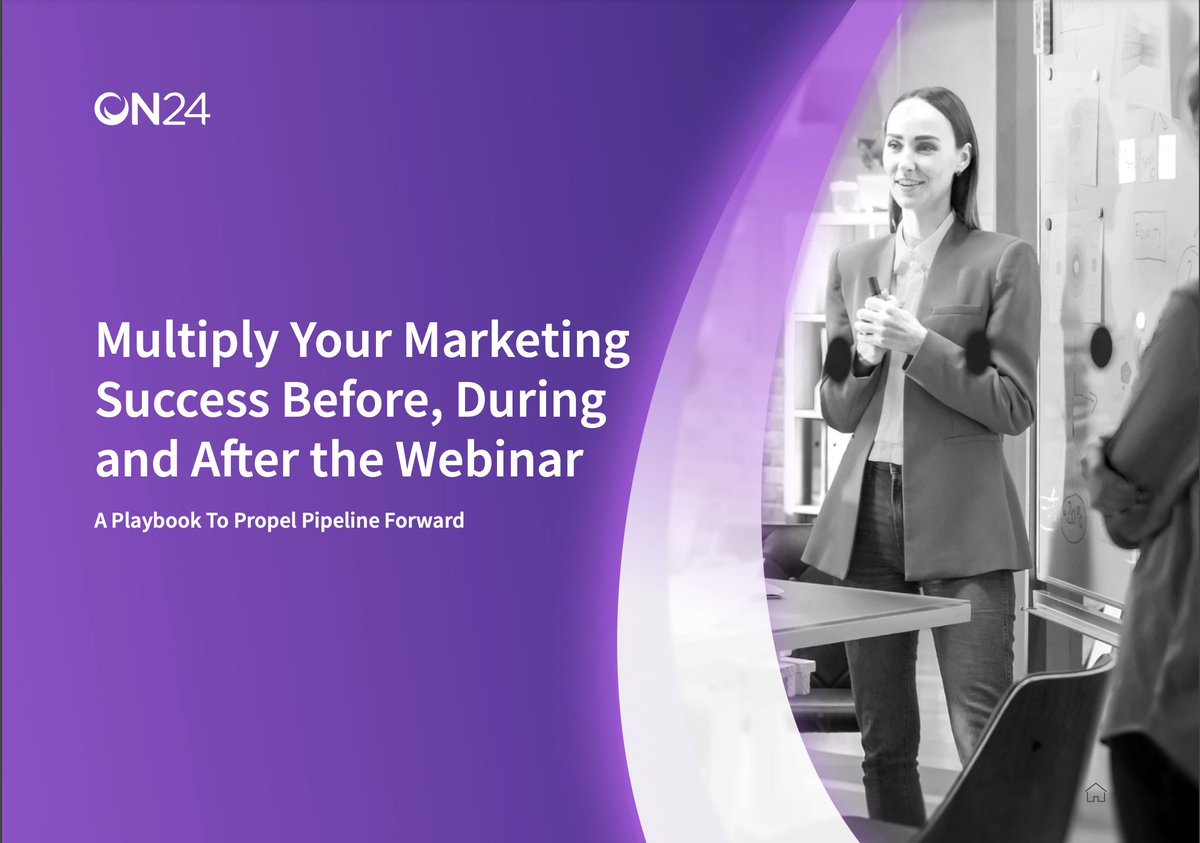 ON24

Multiply Your Marketing Success Before, During and After the Webinar

A Playbook To Propel Pipeline Forward